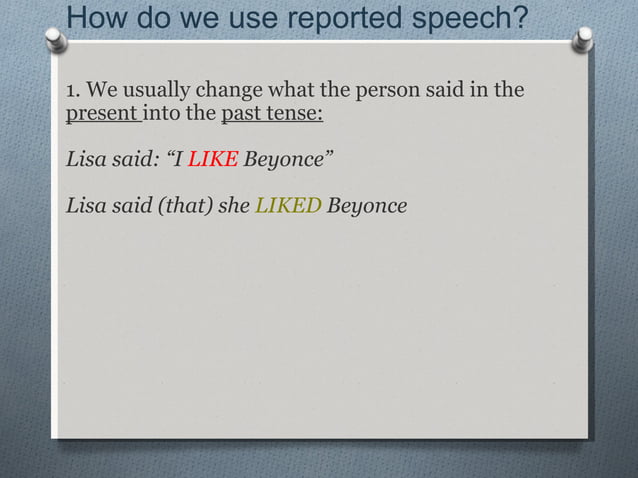 How do we use reported speech?

1. We usually change what the person said in the present into the past tense:

Lisa said: “I LIKE Beyonce”

Lisa said (that) she LIKED Beyonce